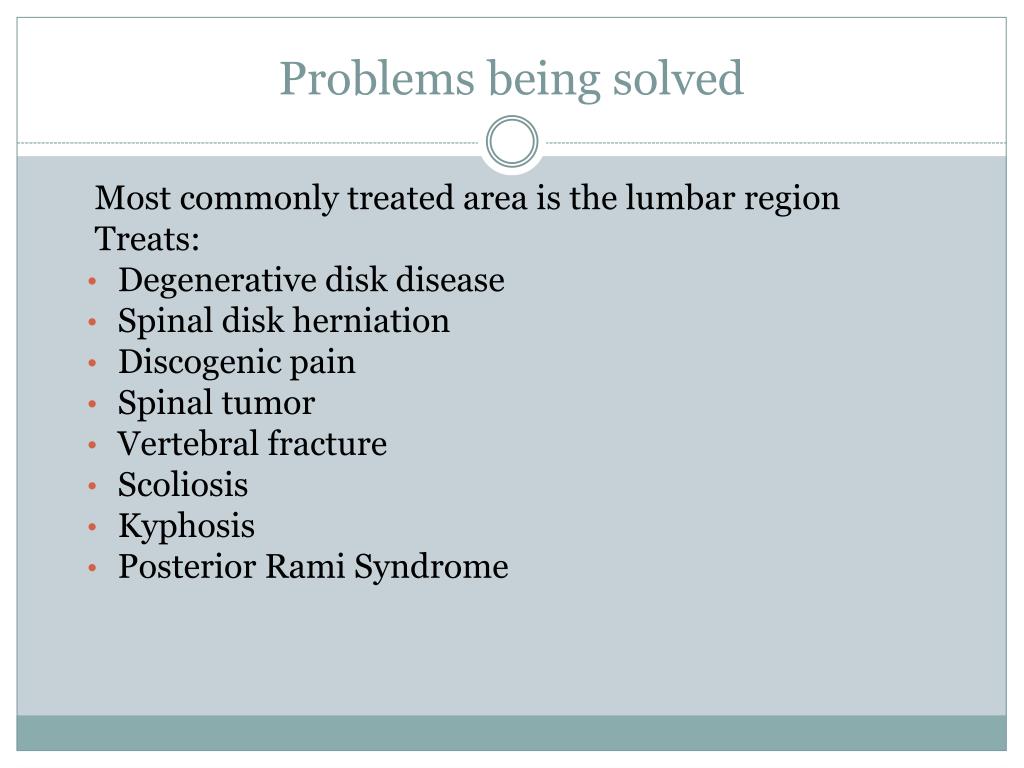 Problems being solved

Most commonly treated area is the lumbar region
Treats:
• Degenerative disk disease
• Spinal disk herniation
• Discogenic pain
• Spinal tumor
• Vertebral fracture
• Scoliosis
• Kyphosis
• Posterior Rami Syndrome